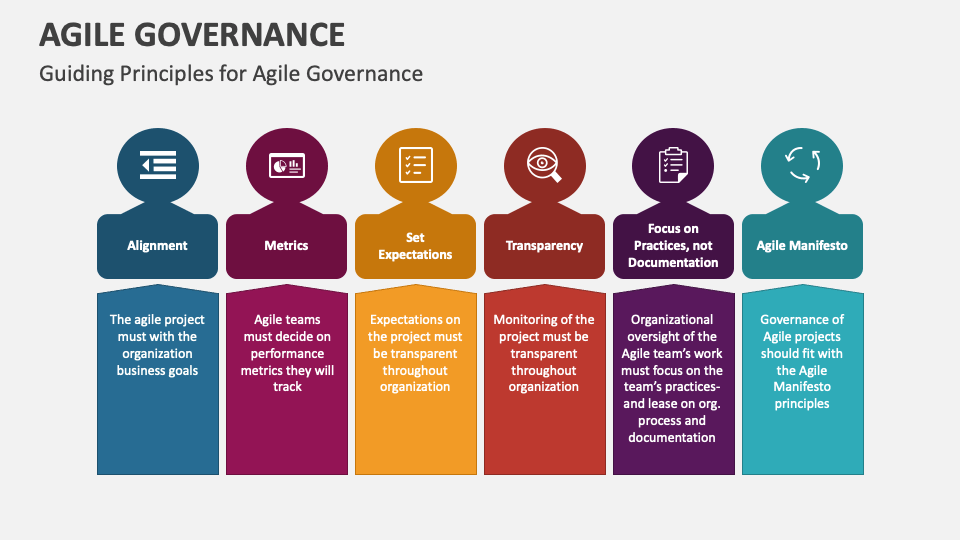 AGILE GOVERNANCE

Guiding Principles for Agile Governance

Alignment

The agile project must with the organization business goals

Metrics

Agile teams must decide on performance metrics they will track

Set Expectations

Expectations on the project must be transparent throughout organization

Transparency

Monitoring of the project must be transparent throughout organization

Focus on Practices, not Documentation

Organizational oversight of the Agile team's work must focus on the team's practices- and lease on org. process and documentation

Agile Manifesto

Governance of Agile projects should fit with the Agile Manifesto principles